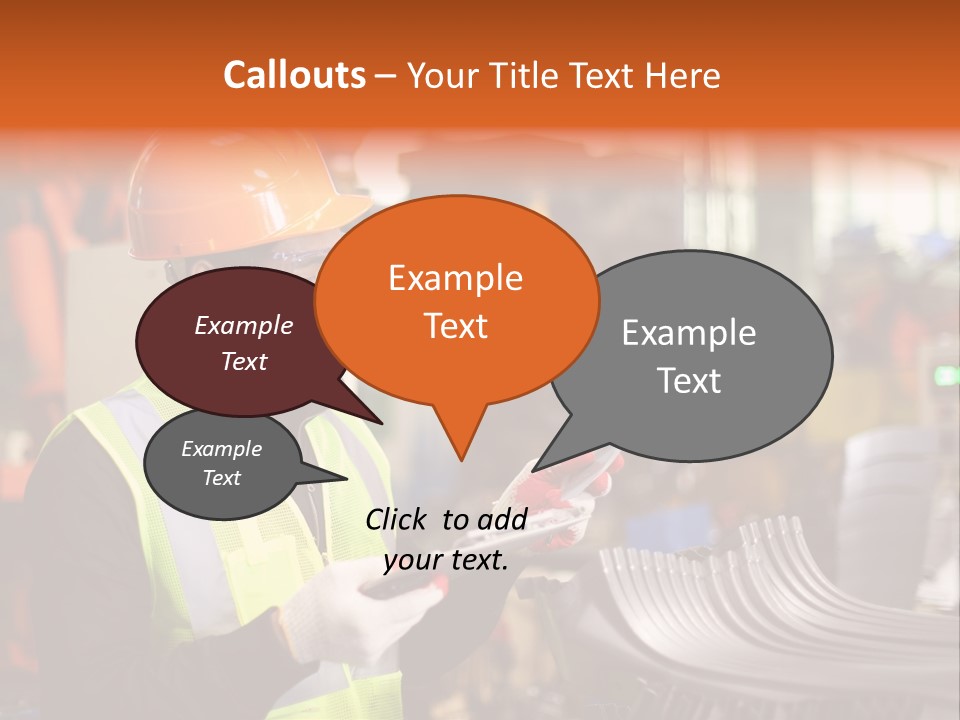 Callouts – Your Title Text Here

Example Text

Example Text

Example Text

Example Text

Click to add your text.